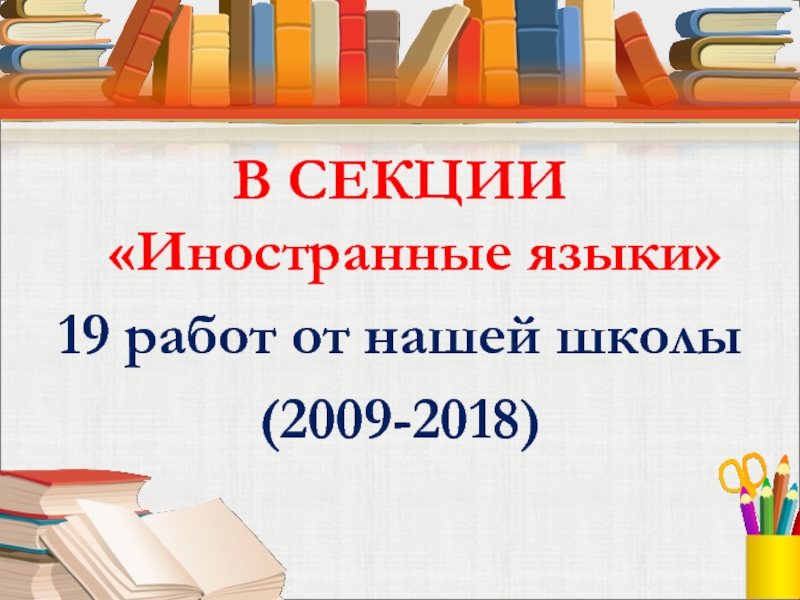 В СЕКЦИИ
«Иностранные языки»
19 работ от нашей школы
(2009-2018)